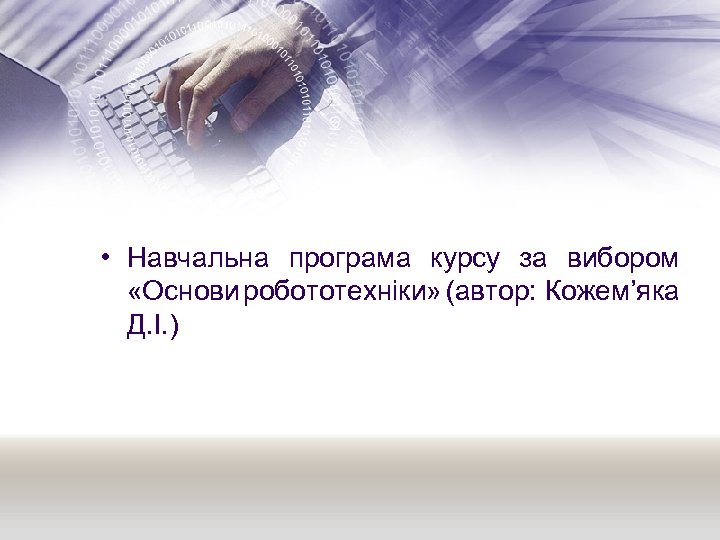 • Навчальна програма курсу за вибором «Основи робототехніки» (автор: Кожем’яка Д.І.)